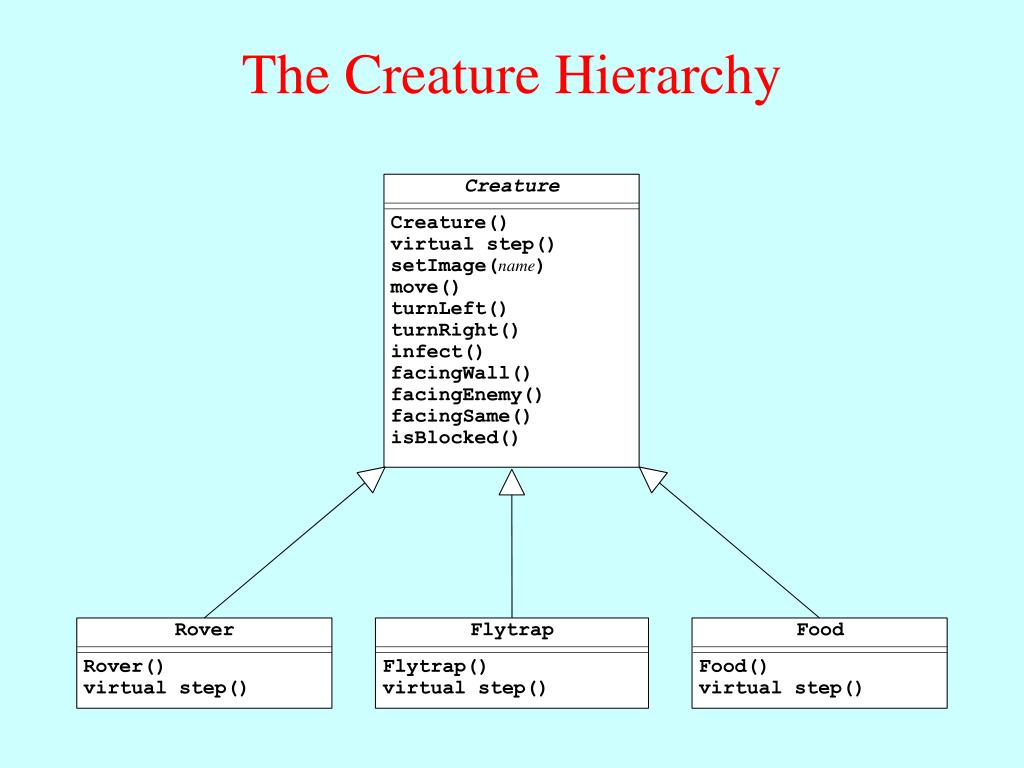 The Creature Hierarchy

Creature

Creature()
virtual step()
setImage(name)
move()
turnLeft()
turnRight()
infect()
facingWall()
facingEnemy()
facingSame()
isBlocked()

Rover

Rover()
virtual step()

Flytrap

Flytrap()
virtual step()

Food

Food()
virtual step()